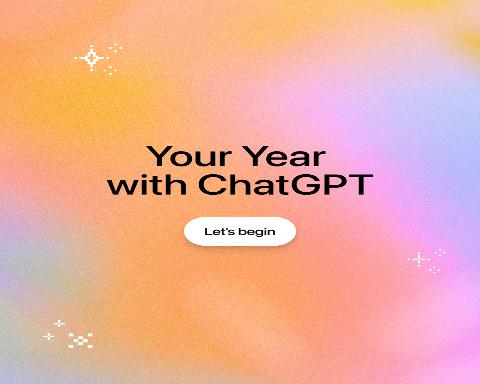 Your Year with ChatGPT

Let's begin